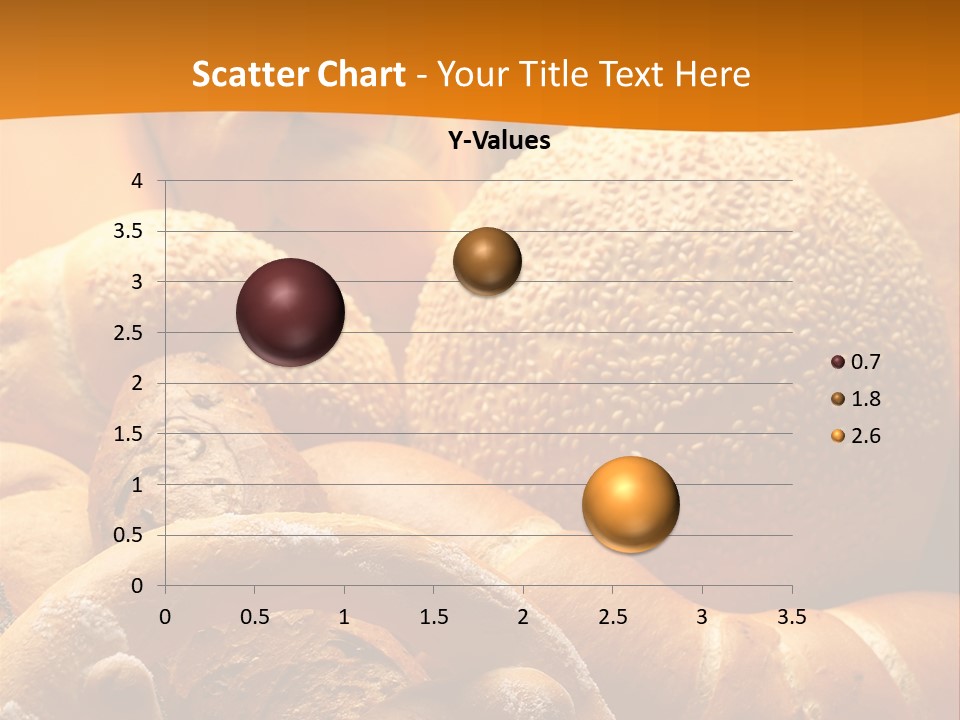 Scatter Chart - Your Title Text Here

Y-Values

4
3.5
3
2.5
2
1.5
1
0.5
0

0 0.5 1 1.5 2 2.5 3 3.5

0.7
1.8
2.6